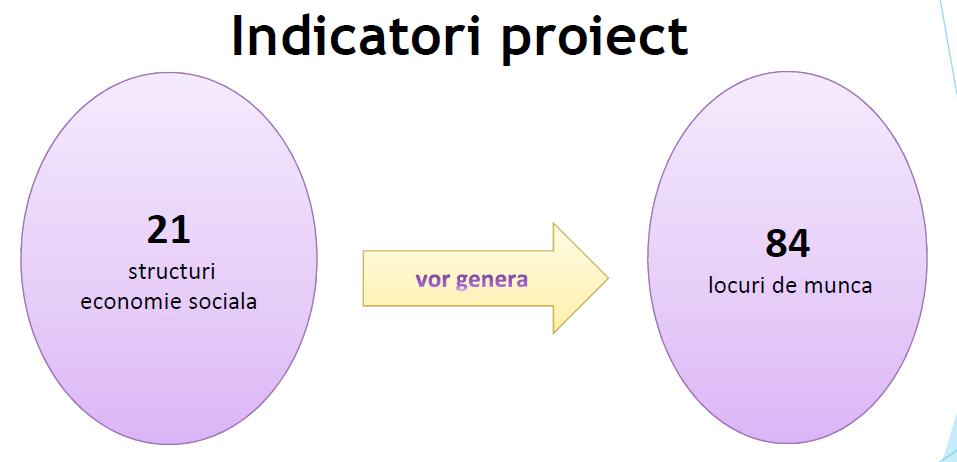 Indicatori proiect

21
structuri
economie sociala

vor genera

84
locuri de munca